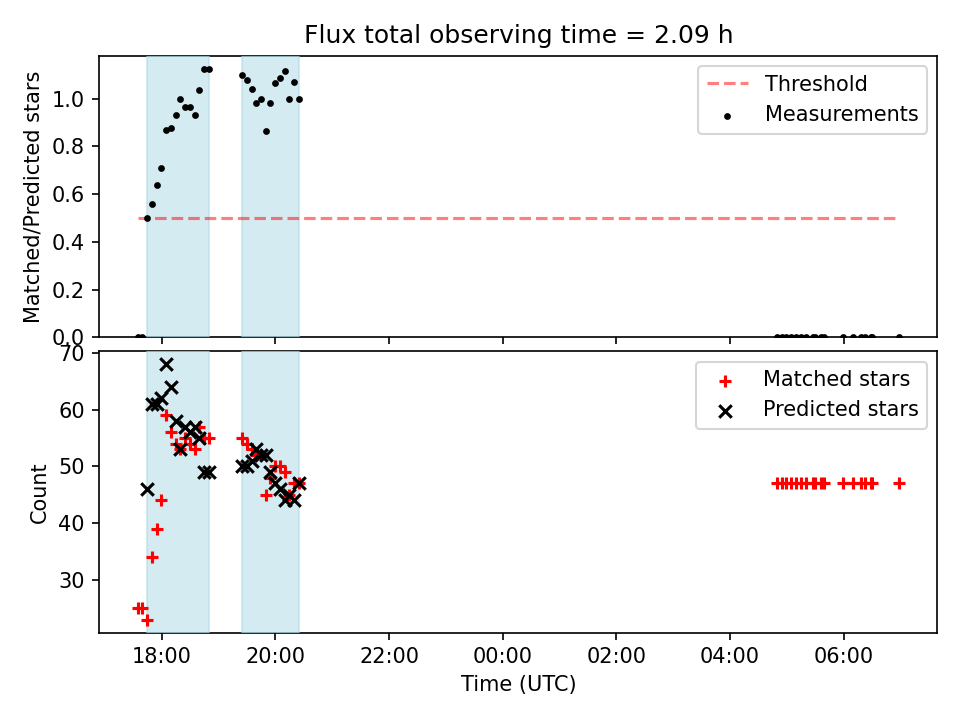 Flux total observing time = 2.09 h

Matched/Predicted stars

1.0
0.8
0.6
0.4
0.2
0.0

Threshold
Measurements

Count

70
60
50
40
30

Matched stars
Predicted stars

18:00
20:00
22:00
00:00
02:00
04:00
06:00

Time (UTC)